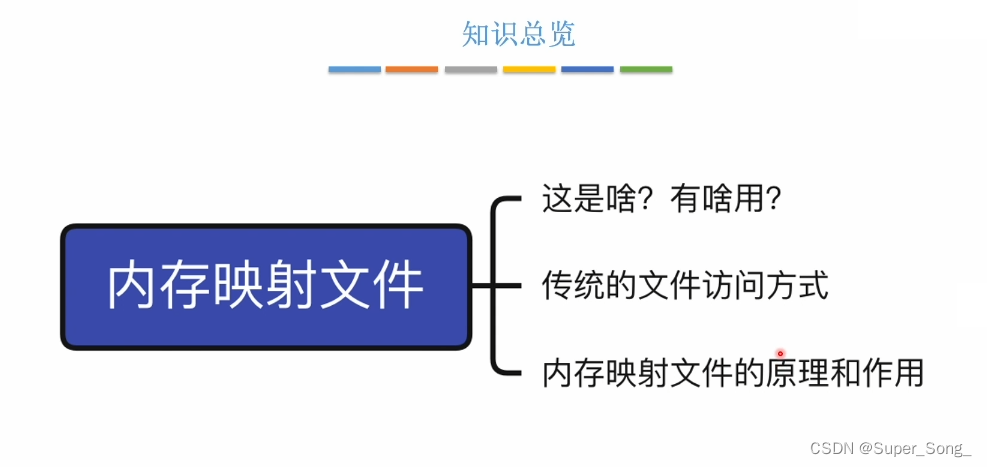 知识总览

内存映射文件

这是啥？有啥用？

传统的文件访问方式

内存映射文件的原理和作用

CSDN @Super_Song_